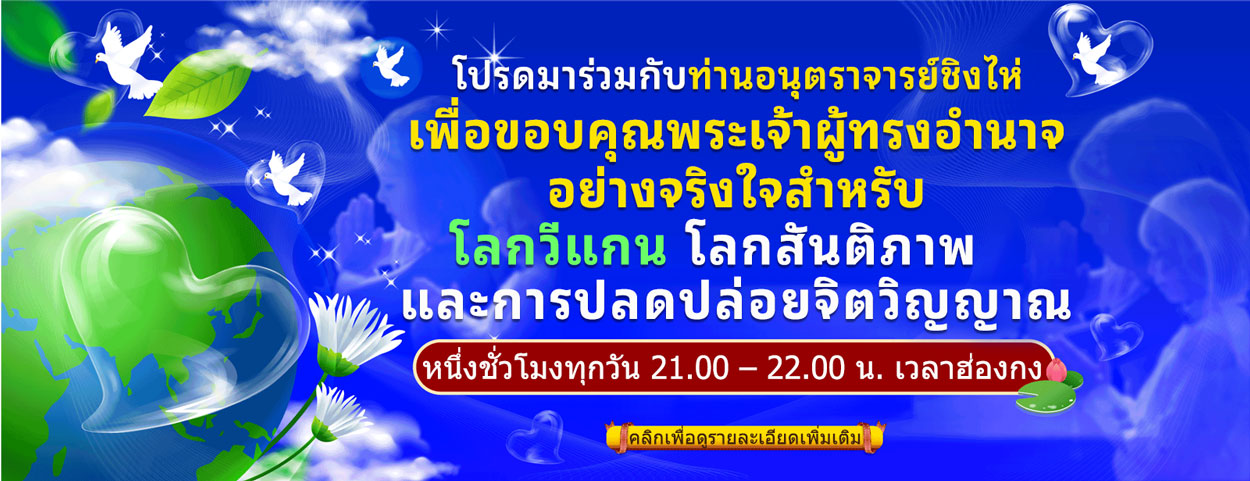 โปรดมาร่วมกับท่านอนุตราจารย์ชิงไห่
เพื่อขอบคุณพระเจ้าผู้ทรงอำนาจ
อย่างจริงใจสำหรับ
โลกวีแกน โลกสันติภาพ
และการปลดปล่อยจิตวิญญาณ

หนึ่งชั่วโมงทุกวัน 21.00 – 22.00 น. เวลาฮ่องกง

คลิกเพื่อดูรายละเอียดเพิ่มเติม